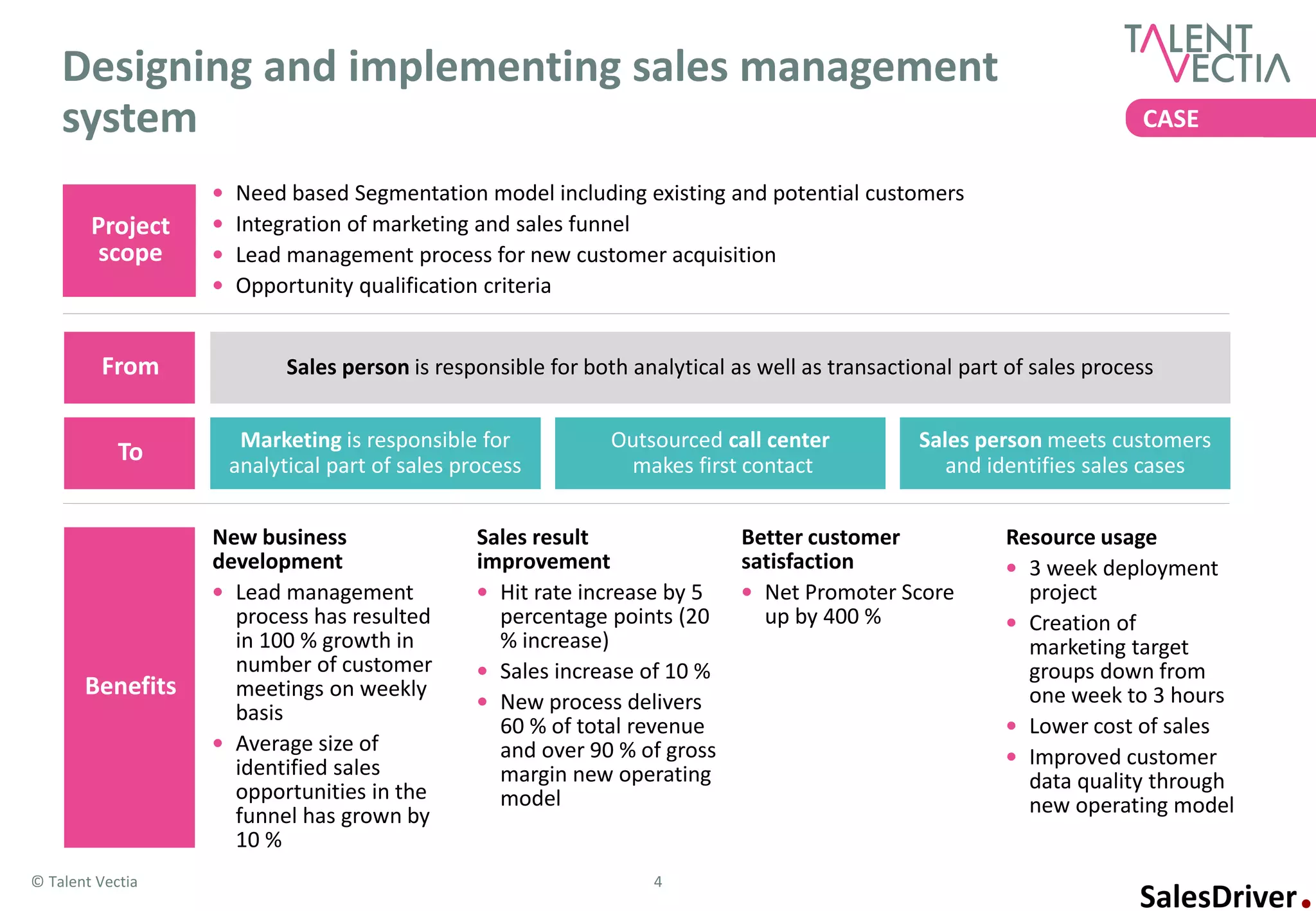 Designing and implementing sales management system

TALENT VECTIA

CASE

Project scope

- Need based Segmentation model including existing and potential customers
- Integration of marketing and sales funnel
- Lead management process for new customer acquisition
- Opportunity qualification criteria

From

Sales person is responsible for both analytical as well as transactional part of sales process

To

Marketing is responsible for analytical part of sales process

Outsourced call center makes first contact

Sales person meets customers and identifies sales cases

Benefits

New business development
- Lead management process has resulted in 100 % growth in number of customer meetings on weekly basis
- Average size of identified sales opportunities in the funnel has grown by 10 %

Sales result improvement
- Hit rate increase by 5 percentage points (20 % increase)
- Sales increase of 10 %
- New process delivers 60 % of total revenue and over 90 % of gross margin new operating model

Better customer satisfaction
- Net Promoter Score up by 400 %

Resource usage
- 3 week deployment project
- Creation of marketing target groups down from one week to 3 hours
- Lower cost of sales
- Improved customer data quality through new operating model

© Talent Vectia

4

SalesDriver.